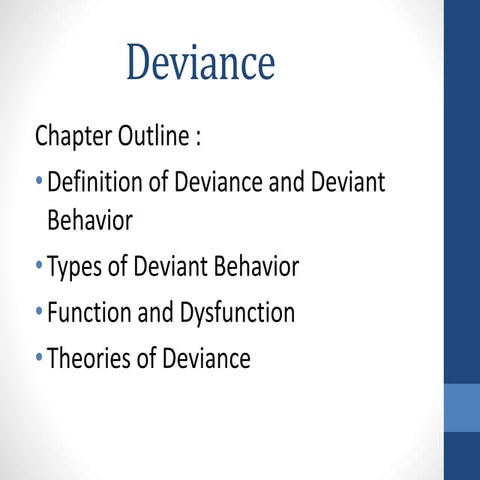 Deviance

Chapter Outline :

• Definition of Deviance and Deviant Behavior

• Types of Deviant Behavior

• Function and Dysfunction

• Theories of Deviance